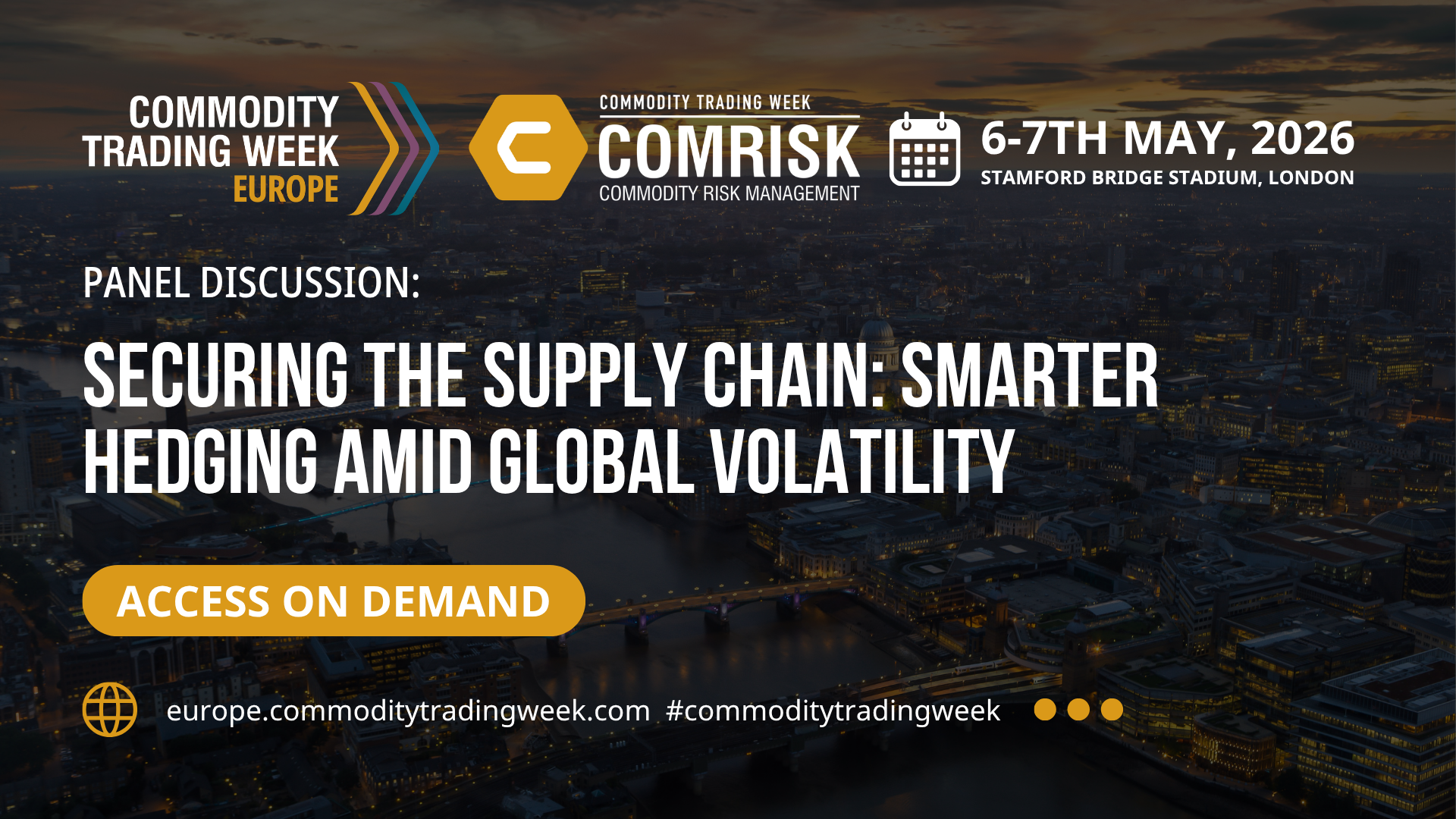 COMMODITY TRADING WEEK EUROPE

COMMODITY TRADING WEEK
COMRISK
COMMODITY RISK MANAGEMENT

6-7TH MAY, 2026
STAMFORD BRIDGE STADIUM, LONDON

PANEL DISCUSSION:

SECURING THE SUPPLY CHAIN: SMARTER HEDGING AMID GLOBAL VOLATILITY

ACCESS ON DEMAND

europe.commoditytradingweek.com #commoditytradingweek